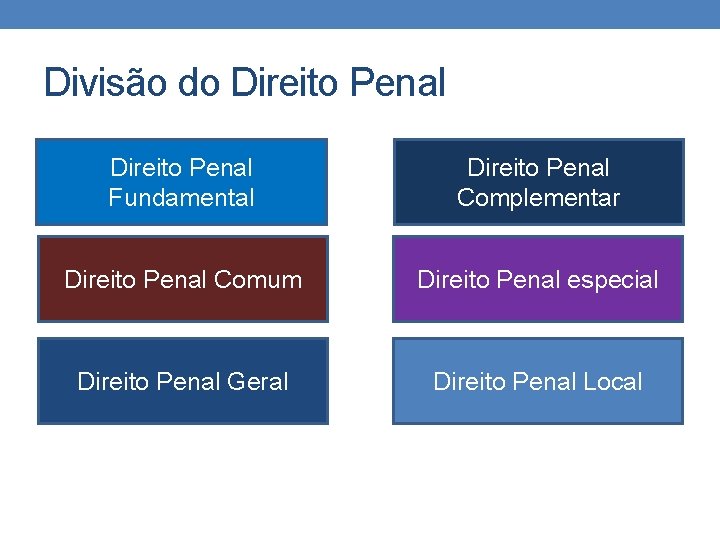 Divisão do Direito Penal

Direito Penal Fundamental

Direito Penal Complementar

Direito Penal Comum

Direito Penal especial

Direito Penal Geral

Direito Penal Local